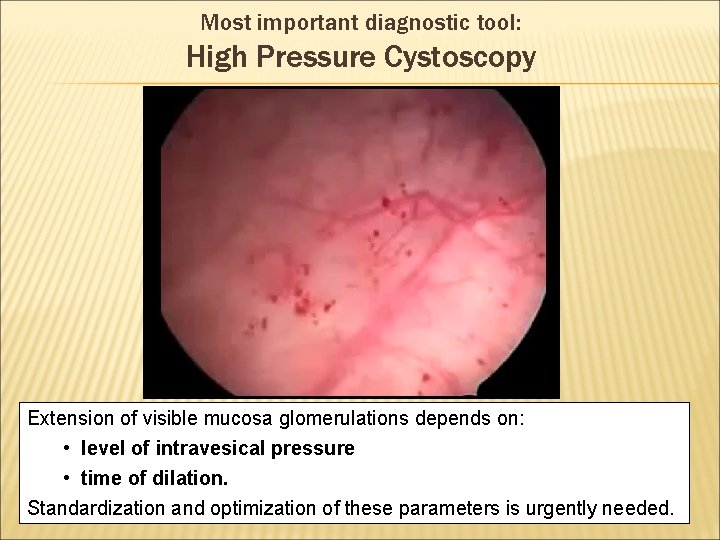 Most important diagnostic tool:
High Pressure Cystoscopy

Extension of visible mucosa glomerulations depends on:
• level of intravesical pressure
• time of dilation.
Standardization and optimization of these parameters is urgently needed.